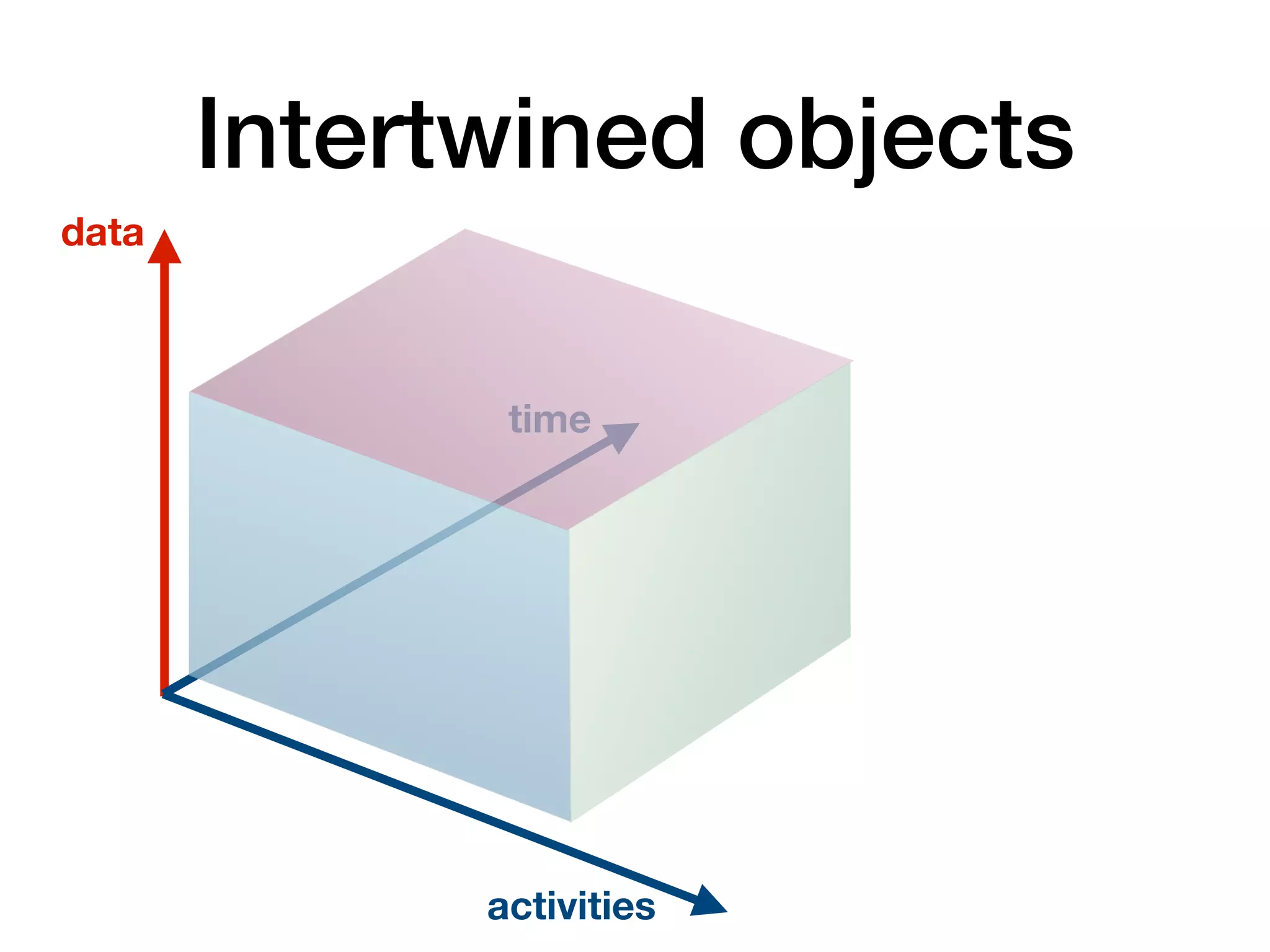 Intertwined objects

data

time

activities